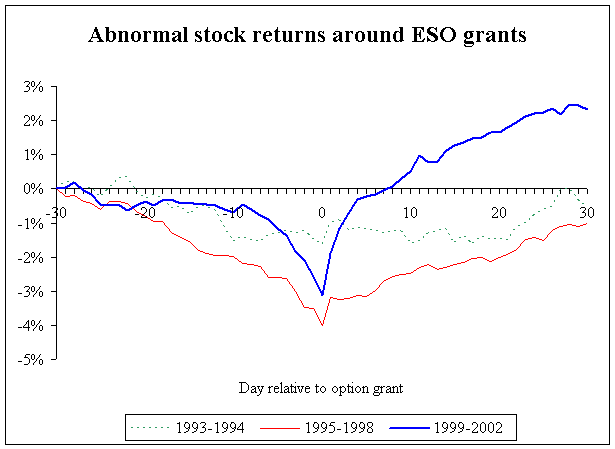 Abnormal stock returns around ESO grants

3%
2%
1%
0%
-1%
-2%
-3%
-4%
-5%

-30
-20
-10
0
10
20
30

Day relative to option grant

1993-1994
1995-1998
1999-2002